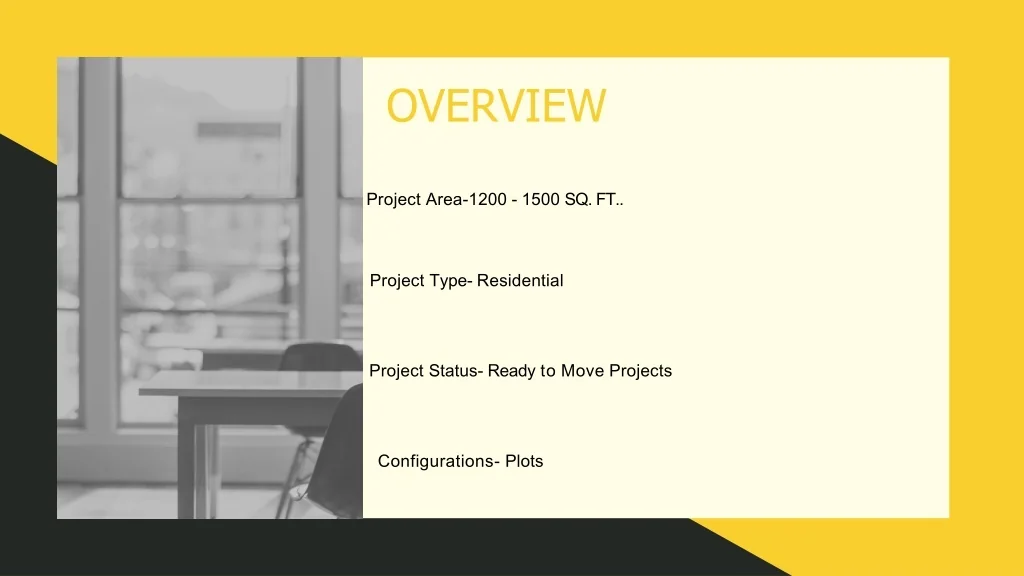 OVERVIEW

Project Area-1200 - 1500 SQ. FT..

Project Type- Residential

Project Status- Ready to Move Projects

Configurations- Plots